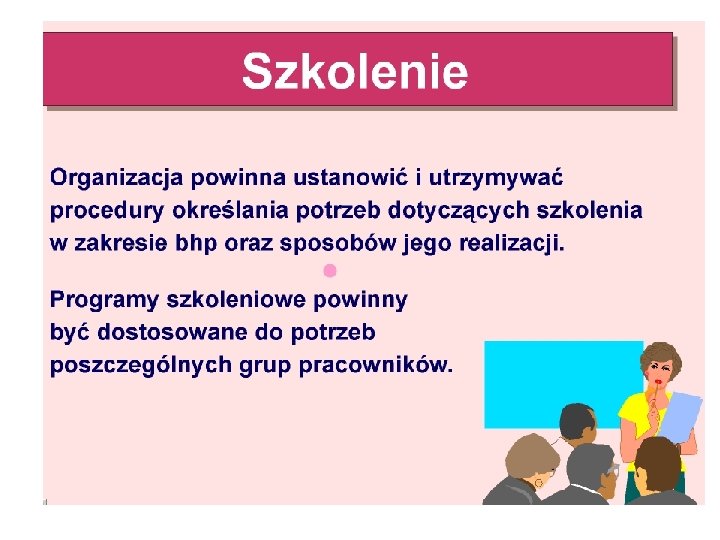 Szkolenie

Organizacja powinna ustanowić i utrzymywać procedury określania potrzeb dotyczących szkolenia w zakresie bhp oraz sposobów jego realizacji.

Programy szkoleniowe powinny być dostosowane do potrzeb poszczególnych grup pracowników.